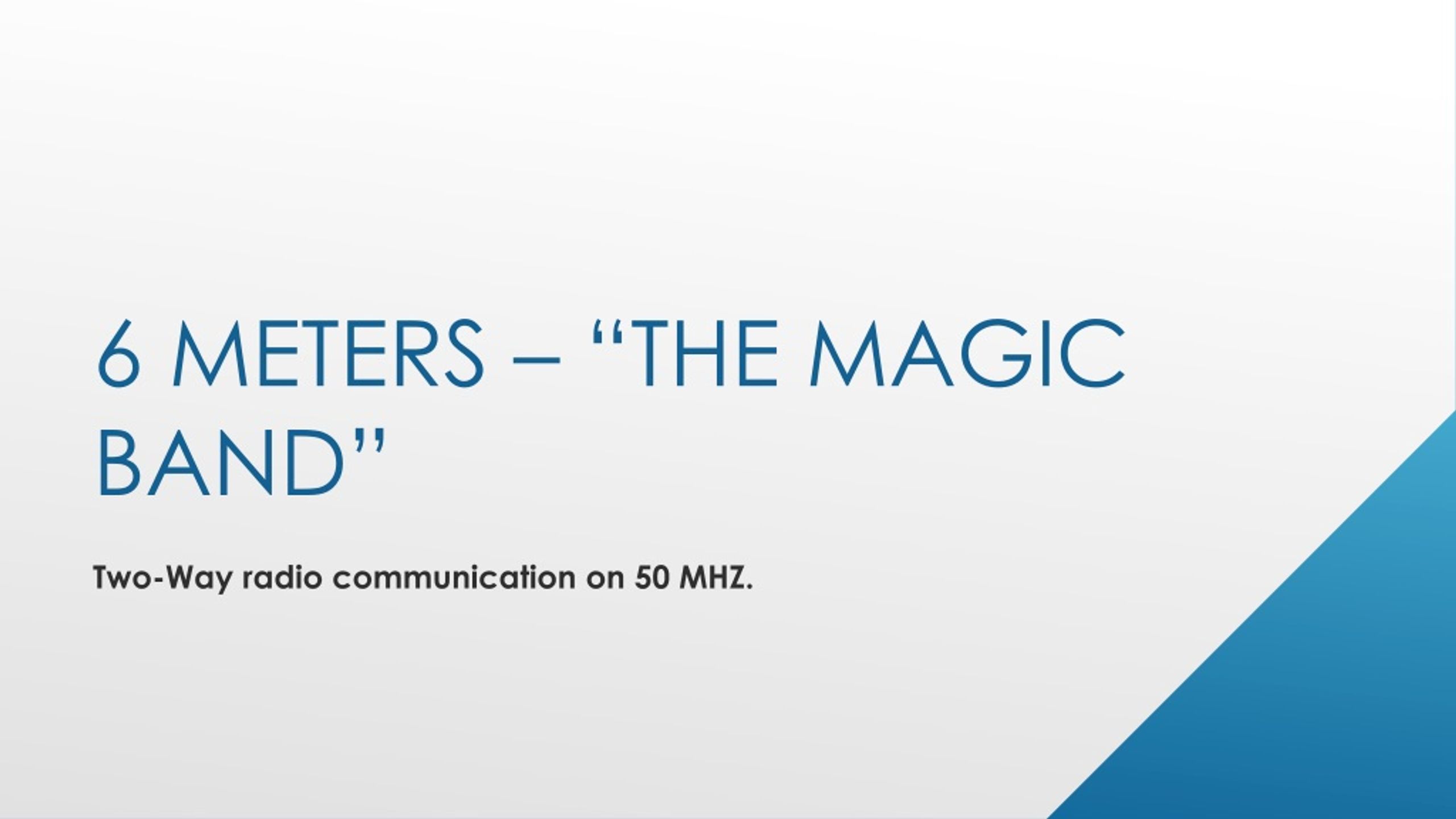 6 METERS – “THE MAGIC BAND”

Two-Way radio communication on 50 MHZ.